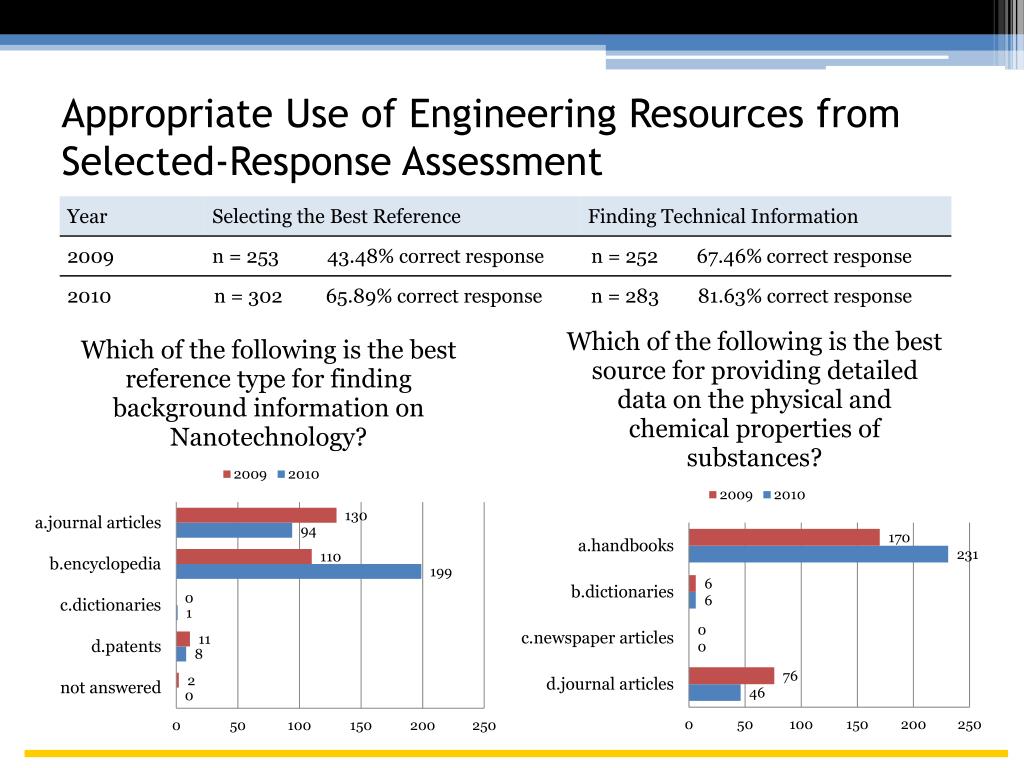 Appropriate Use of Engineering Resources from Selected-Response Assessment

| Year | Selecting the Best Reference | Finding Technical Information |
|---|---|---|
| 2009 | n = 253 43.48% correct response | n = 252 67.46% correct response |
| 2010 | n = 302 65.89% correct response | n = 283 81.63% correct response |

Which of the following is the best reference type for finding background information on Nanotechnology?

2009 2010

a.journal articles 130 94
b.encyclopedia 110 199
c.dictionaries 0 1
d.patents 11 8
not answered 2 0

0 50 100 150 200 250

Which of the following is the best source for providing detailed data on the physical and chemical properties of substances?

2009 2010

a.handbooks 170 231
b.dictionaries 6 6
c.newspaper articles 0 0
d.journal articles 76 46

0 50 100 150 200 250